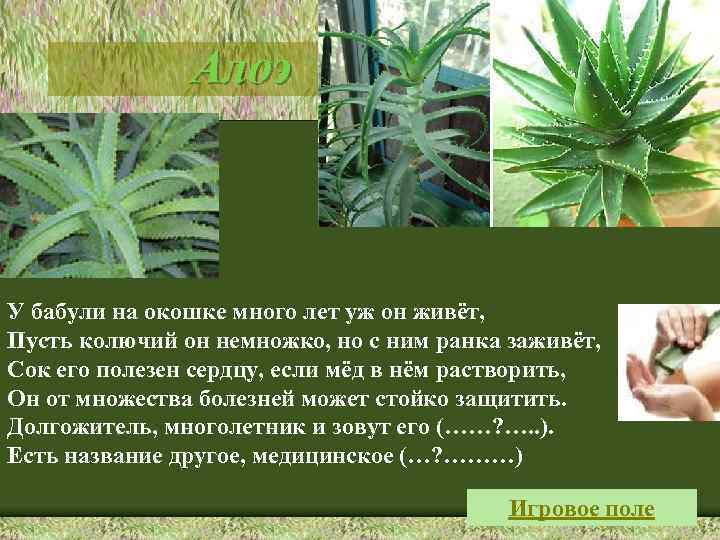 Алоэ

У бабули на окошке много лет уж он живёт,
Пусть колючий он немножко, но с ним ранка заживёт,
Сок его полезен сердцу, если мёд в нём растворить,
Он от множества болезней может стойко защитить.
Долгожитель, многолетник и зовут его (……?…..).
Есть название другое, медицинское (…?………)

Игровое поле